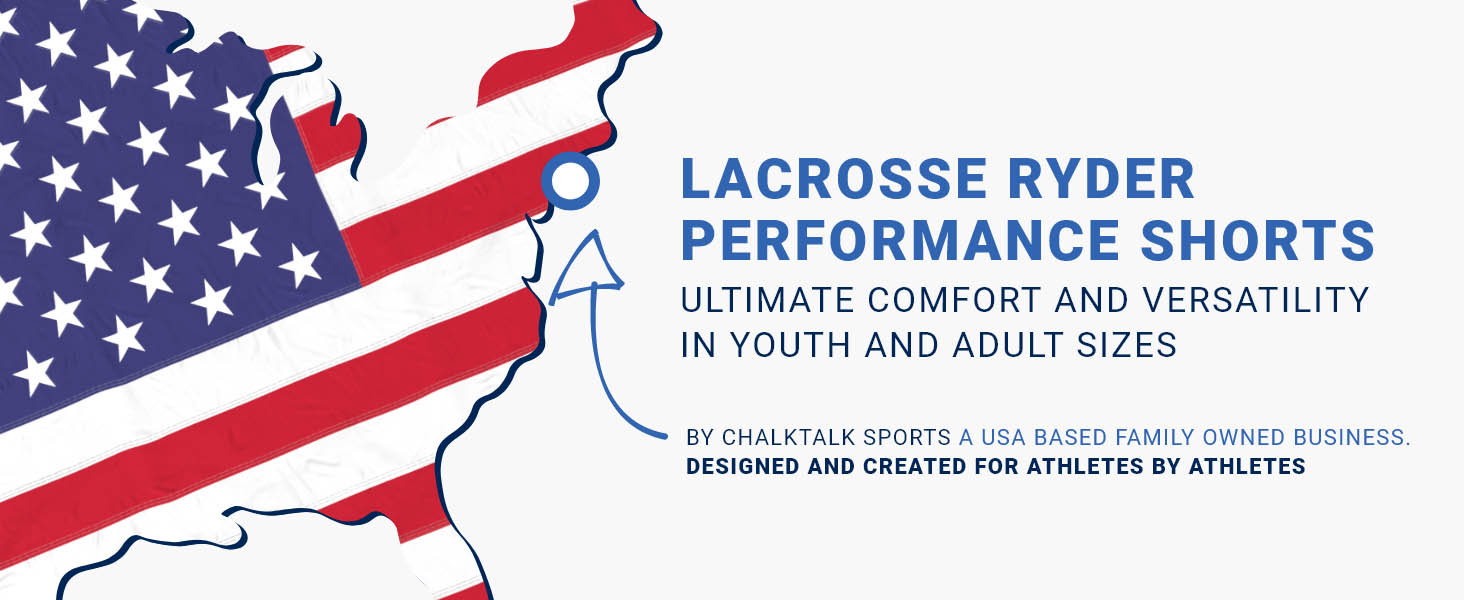 LACROSSE RYDER PERFORMANCE SHORTS

ULTIMATE COMFORT AND VERSATILITY IN YOUTH AND ADULT SIZES

BY CHALKTALK SPORTS A USA BASED FAMILY OWNED BUSINESS.
DESIGNED AND CREATED FOR ATHLETES BY ATHLETES